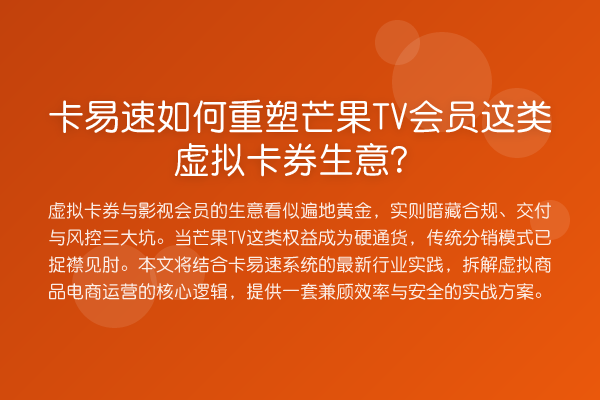 卡易速如何重塑芒果TV会员这类虚拟卡券生意？

虚拟卡券与影视会员的生意看似遍地黄金，实则暗藏合规、交付与风控三大坑。当芒果TV这类权益成为硬通货，传统分销模式已捉襟见肘。本文将结合卡易速系统的最新行业实践，拆解虚拟商品电商运营的核心逻辑，提供一套兼顾效率与安全的实战方案。